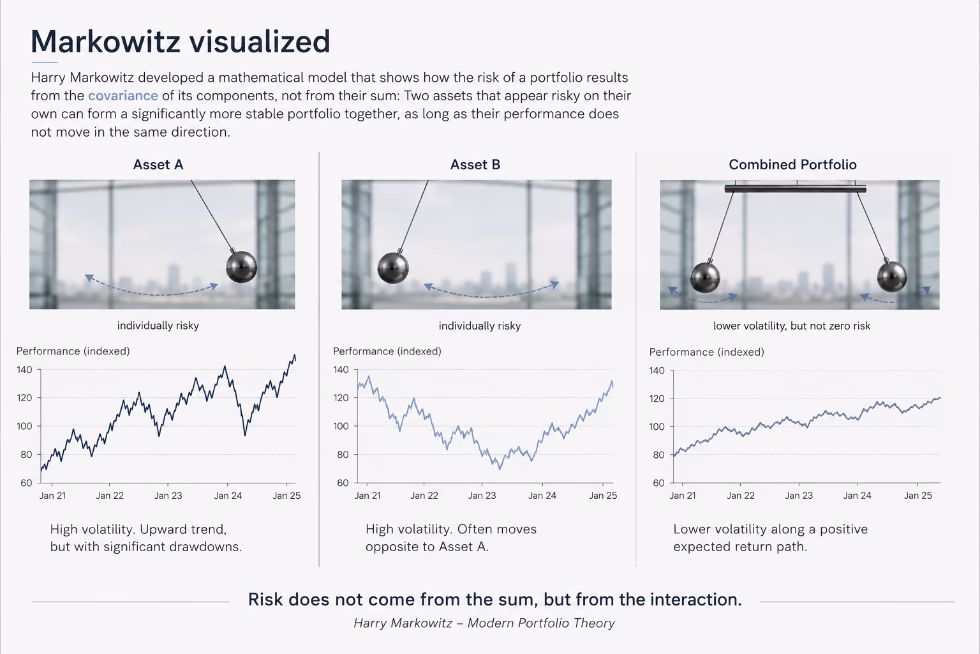 Markowitz visualized

Harry Markowitz developed a mathematical model that shows how the risk of a portfolio results from the covariance of its components, not from their sum: Two assets that appear risky on their own can form a significantly more stable portfolio together, as long as their performance does not move in the same direction.

Asset A

individually risky

Performance (indexed)

140
120
100
80
60

Jan 21 Jan 22 Jan 23 Jan 24 Jan 25

High volatility. Upward trend, but with significant drawdowns.

Asset B

individually risky

Performance (indexed)

140
120
100
80
60

Jan 21 Jan 22 Jan 23 Jan 24 Jan 25

High volatility. Often moves opposite to Asset A.

Combined Portfolio

lower volatility, but not zero risk

Performance (indexed)

140
120
100
80
60

Jan 21 Jan 22 Jan 23 Jan 24 Jan 25

Lower volatility along a positive expected return path.

Risk does not come from the sum, but from the interaction.

Harry Markowitz – Modern Portfolio Theory